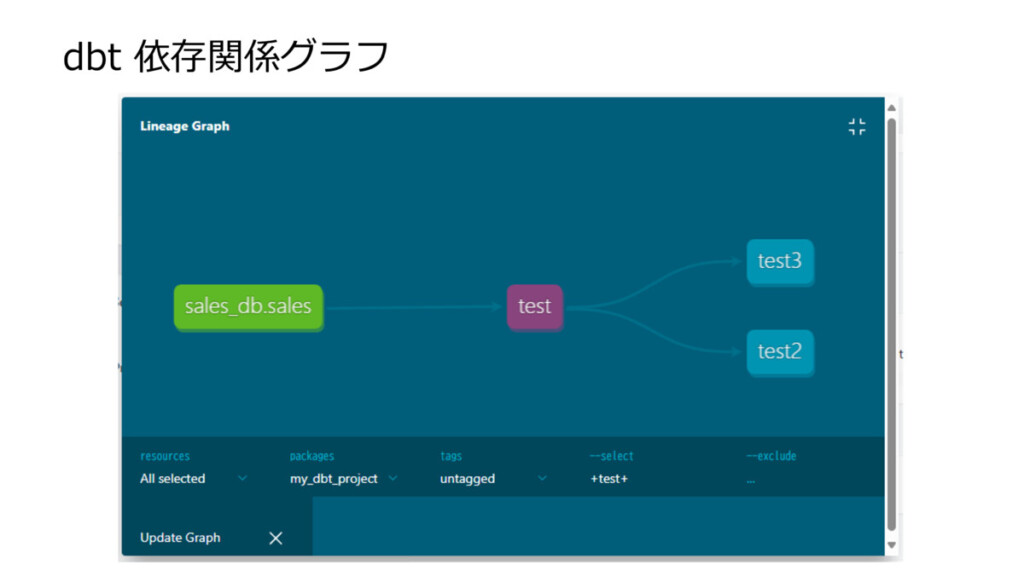 dbt 依存関係グラフ

Lineage Graph

sales_db.sales

test

test3

test2

resources
All selected

packages
my_dbt_project

tags
untagged

--select
+test+

--exclude
...

Update Graph